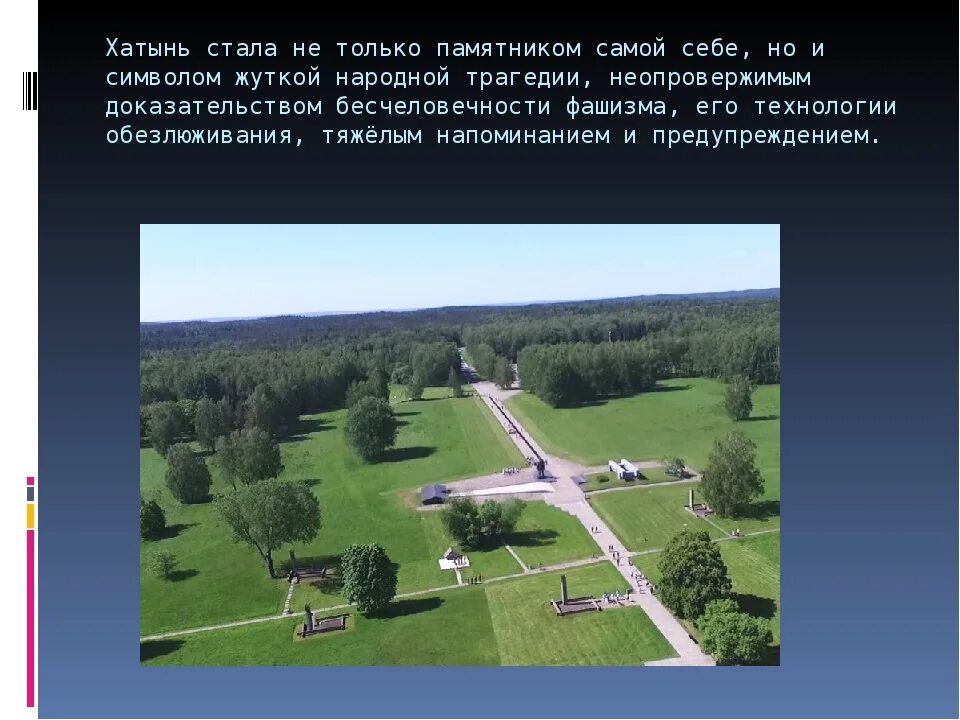 Хатынь стала не только памятником самой себе, но и символом жуткой народной трагедии, неопровержимым доказательством бесчеловечности фашизма, его технологии обезлюживания, тяжёлым напоминанием и предупреждением.